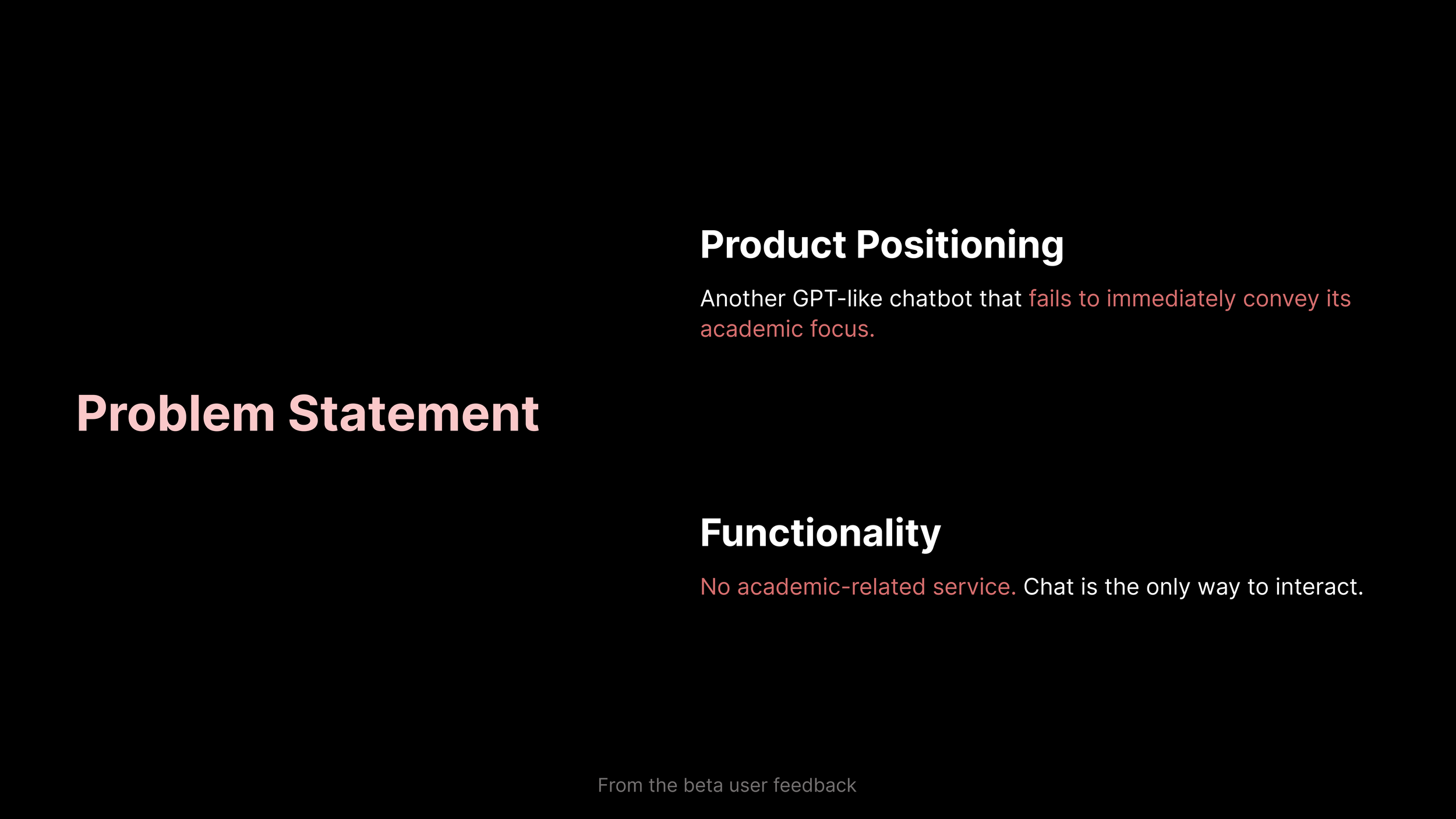 Problem Statement

Product Positioning

Another GPT-like chatbot that fails to immediately convey its academic focus.

Functionality

No academic-related service. Chat is the only way to interact.

From the beta user feedback